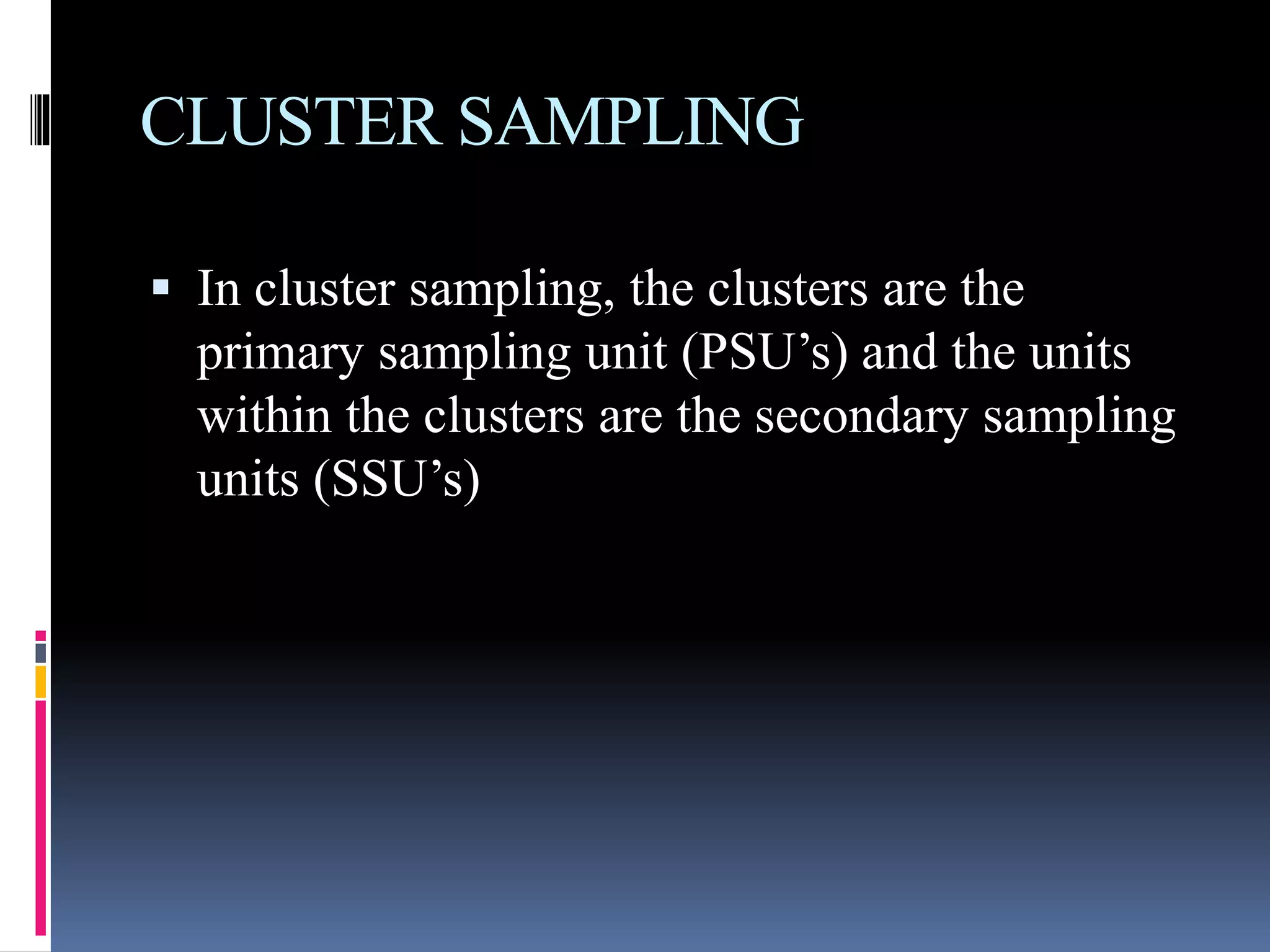 CLUSTER SAMPLING

▪ In cluster sampling, the clusters are the primary sampling unit (PSU’s) and the units within the clusters are the secondary sampling units (SSU’s)